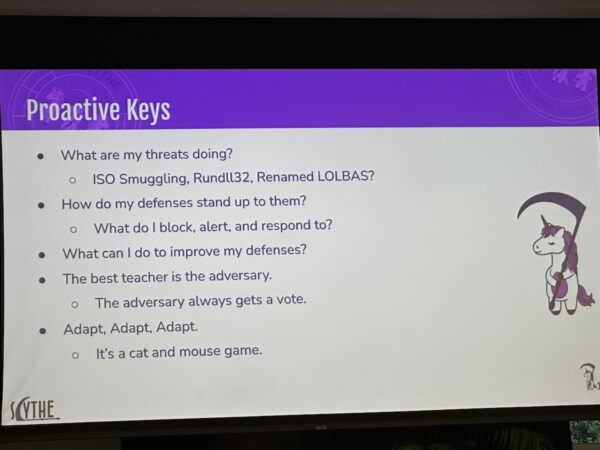 Proactive Keys

- What are my threats doing?
  - ISO Smuggling, Rundll32, Renamed LOLBAS?
- How do my defenses stand up to them?
  - What do I block, alert, and respond to?
- What can I do to improve my defenses?
- The best teacher is the adversary.
  - The adversary always gets a vote.
- Adapt, Adapt, Adapt.
  - It's a cat and mouse game.

SCYTHE